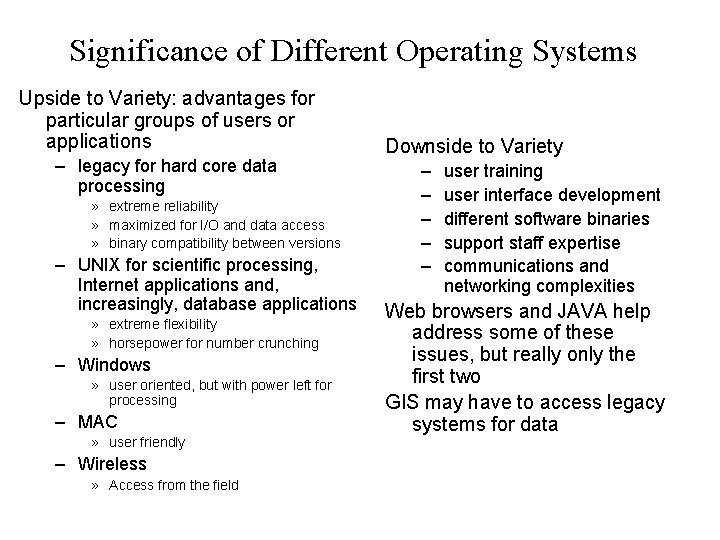 Significance of Different Operating Systems

Upside to Variety: advantages for particular groups of users or applications

– legacy for hard core data processing
» extreme reliability
» maximized for I/O and data access
» binary compatibility between versions

– UNIX for scientific processing, Internet applications and, increasingly, database applications
» extreme flexibility
» horsepower for number crunching

– Windows
» user oriented, but with power left for processing

– MAC
» user friendly

– Wireless
» Access from the field

Downside to Variety
– user training
– user interface development
– different software binaries
– support staff expertise
– communications and networking complexities

Web browsers and JAVA help address some of these issues, but really only the first two

GIS may have to access legacy systems for data